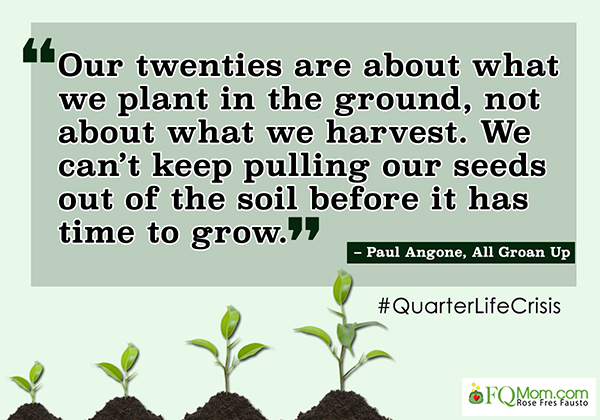 “Our twenties are about what we plant in the ground, not about what we harvest. We can’t keep pulling our seeds out of the soil before it has time to grow.”

– Paul Angone, All Groan Up

#QuarterLifeCrisis

FQMom.com
Rose Fres Fausto